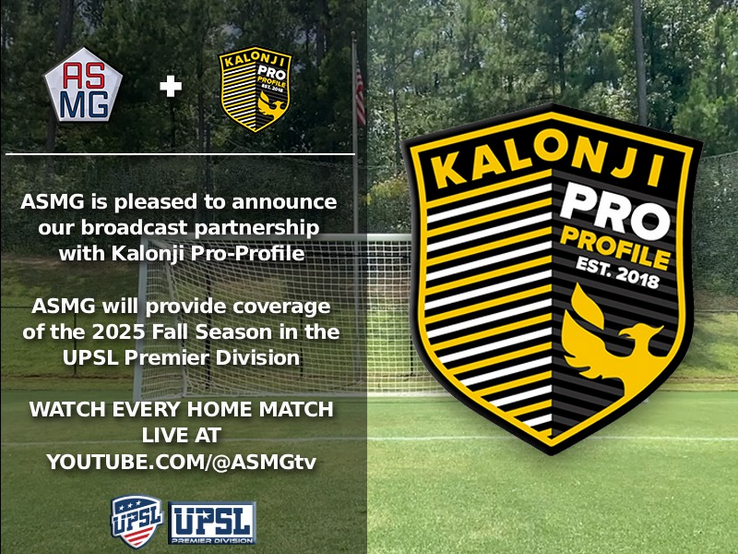 AS
MG

+

KALONJI
PRO
PROFILE
EST. 2018

ASMG is pleased to announce our broadcast partnership with Kalonji Pro-Profile

ASMG will provide coverage of the 2025 Fall Season in the UPSL Premier Division

WATCH EVERY HOME MATCH LIVE AT YOUTUBE.COM/@ASMGtv

UPSL

UPSL
PREMIER DIVISION

KALONJI
PRO
PROFILE
EST. 2018